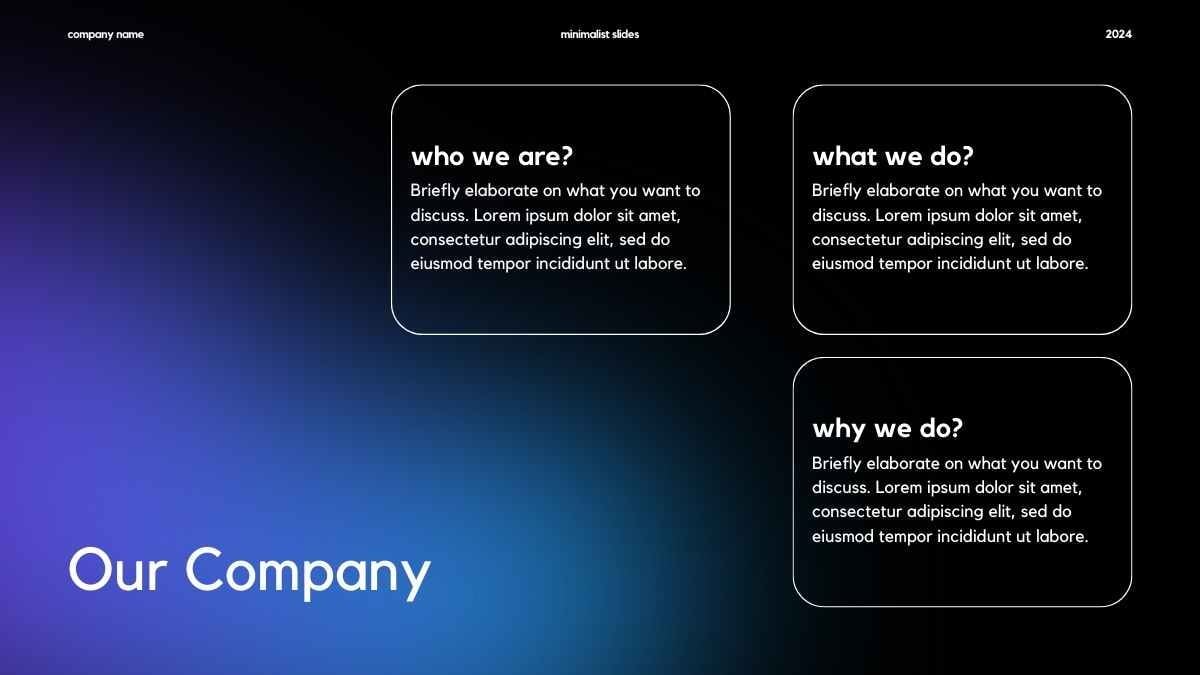 company name

minimalist slides

2024

who we are?

Briefly elaborate on what you want to discuss. Lorem ipsum dolor sit amet, consectetur adipiscing elit, sed do eiusmod tempor incididunt ut labore.

what we do?

Briefly elaborate on what you want to discuss. Lorem ipsum dolor sit amet, consectetur adipiscing elit, sed do eiusmod tempor incididunt ut labore.

why we do?

Briefly elaborate on what you want to discuss. Lorem ipsum dolor sit amet, consectetur adipiscing elit, sed do eiusmod tempor incididunt ut labore.

Our Company